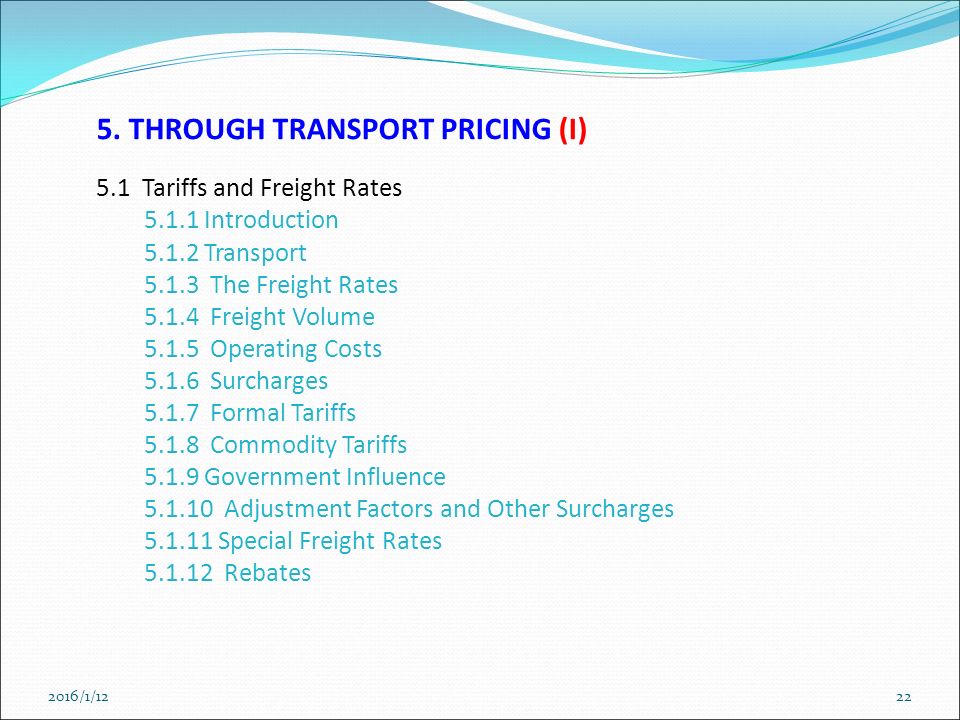 5. THROUGH TRANSPORT PRICING (I)

5.1 Tariffs and Freight Rates
5.1.1 Introduction
5.1.2 Transport
5.1.3 The Freight Rates
5.1.4 Freight Volume
5.1.5 Operating Costs
5.1.6 Surcharges
5.1.7 Formal Tariffs
5.1.8 Commodity Tariffs
5.1.9 Government Influence
5.1.10 Adjustment Factors and Other Surcharges
5.1.11 Special Freight Rates
5.1.12 Rebates

2016/1/12

22